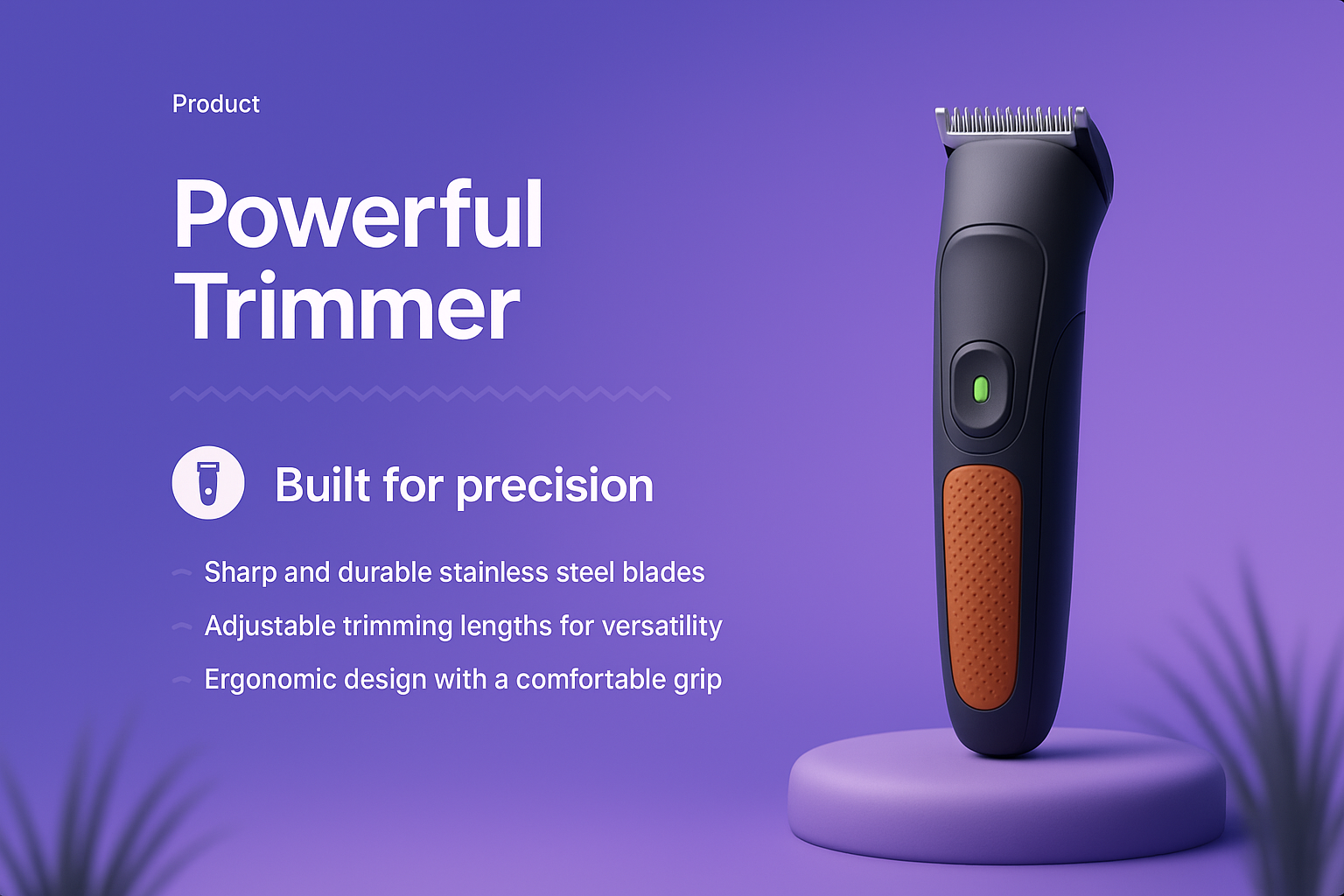 Product

Powerful Trimmer

Built for precision

Sharp and durable stainless steel blades
Adjustable trimming lengths for versatility
Ergonomic design with a comfortable grip